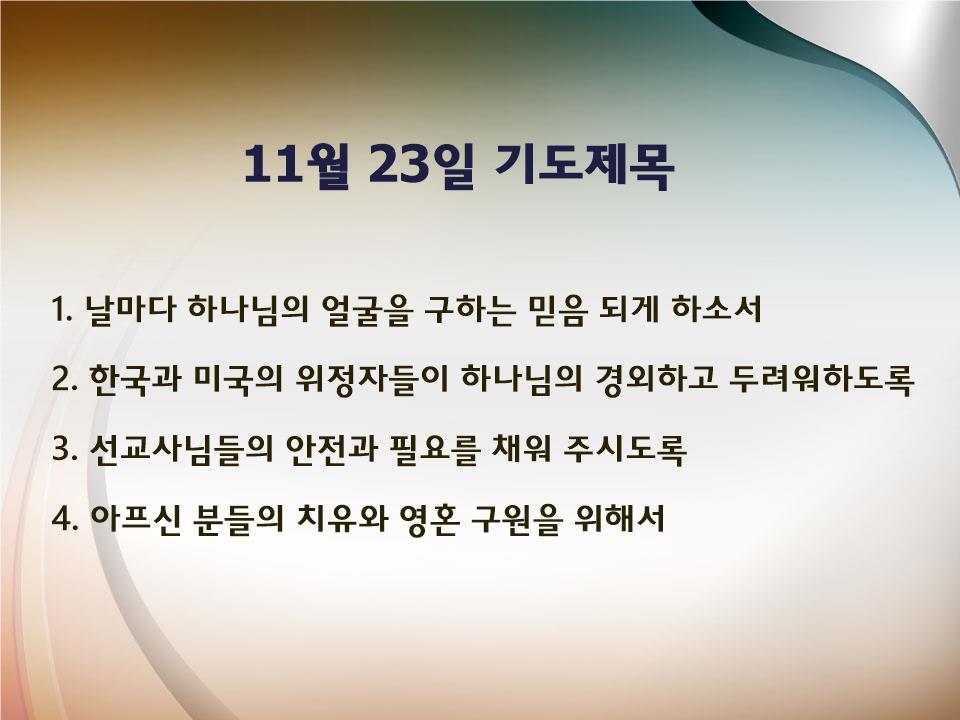 11월 23일 기도제목

1. 날마다 하나님의 얼굴을 구하는 믿음 되게 하소서

2. 한국과 미국의 위정자들이 하나님의 경외하고 두려워하도록

3. 선교사님들의 안전과 필요를 채워 주시도록

4. 아프신 분들의 치유와 영혼 구원을 위해서